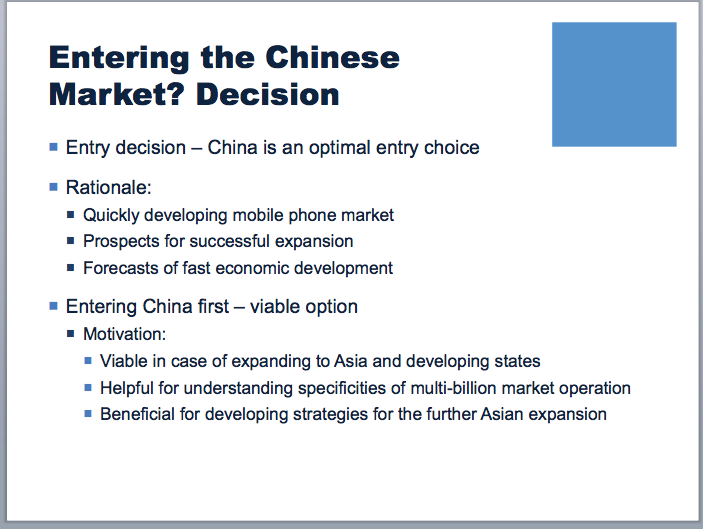 Entering the Chinese Market? Decision

Entry decision – China is an optimal entry choice

Rationale:

Quickly developing mobile phone market

Prospects for successful expansion

Forecasts of fast economic development

Entering China first – viable option

Motivation:

Viable in case of expanding to Asia and developing states

Helpful for understanding specificities of multi-billion market operation

Beneficial for developing strategies for the further Asian expansion